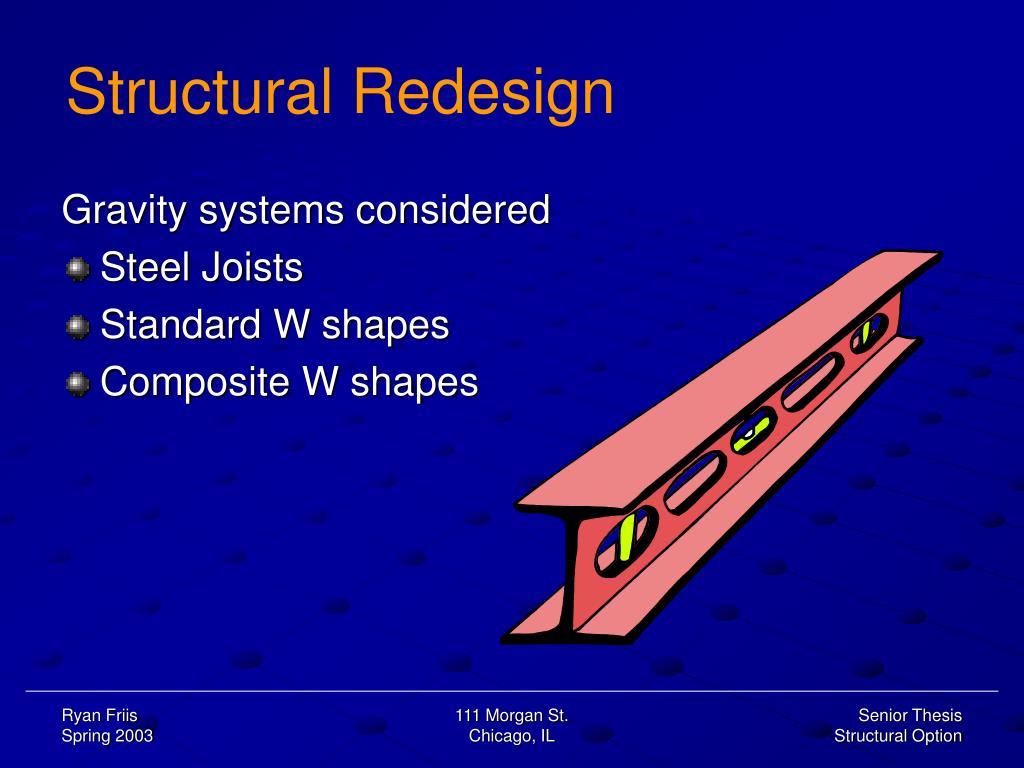 Structural Redesign

Gravity systems considered

Steel Joists

Standard W shapes

Composite W shapes

Ryan Friis
Spring 2003

111 Morgan St.
Chicago, IL

Senior Thesis
Structural Option